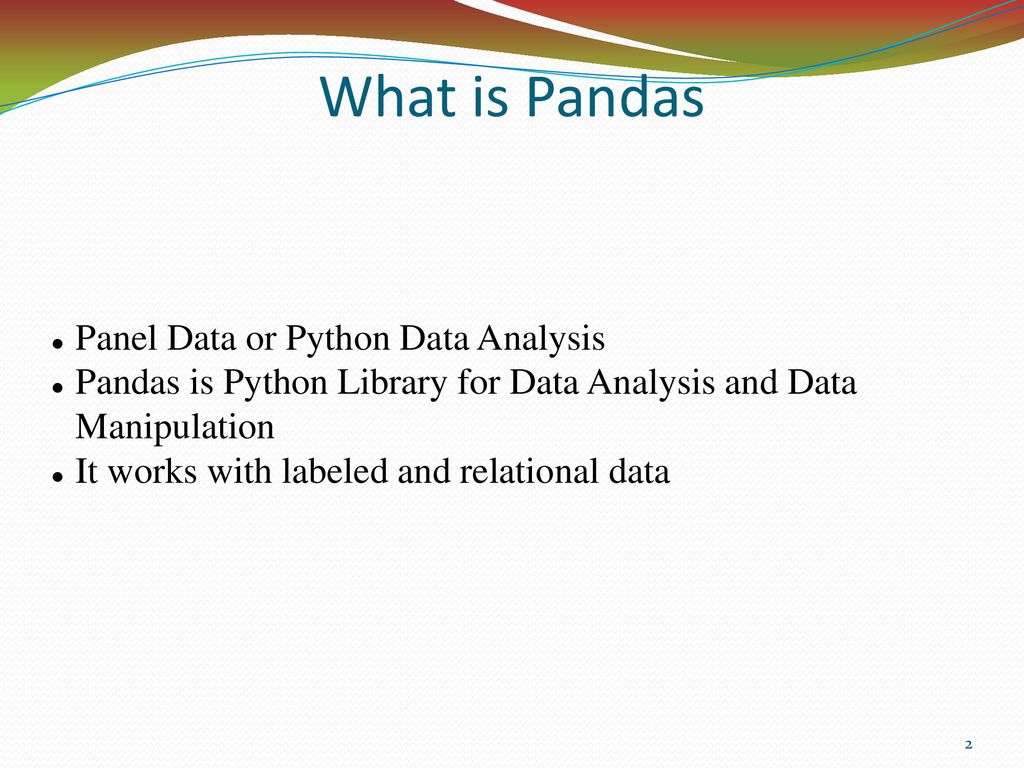 What is Pandas

- Panel Data or Python Data Analysis
- Pandas is Python Library for Data Analysis and Data Manipulation
- It works with labeled and relational data

2